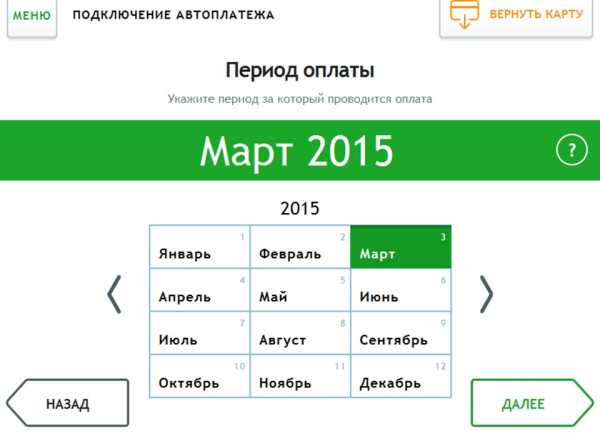 МЕНЮ ПОДКЛЮЧЕНИЕ АВТОПЛАТЕЖА ВЕРНУТЬ КАРТУ

Период оплаты

Укажите период за который проводится оплата

Март 2015

?

2015

| 1 Январь | 2 Февраль | 3 Март |
|---|---|---|
| 4 Апрель | 5 Май | 6 Июнь |
| 7 Июль | 8 Август | 9 Сентябрь |
| 10 Октябрь | 11 Ноябрь | 12 Декабрь |

НАЗАД

ДАЛЕЕ